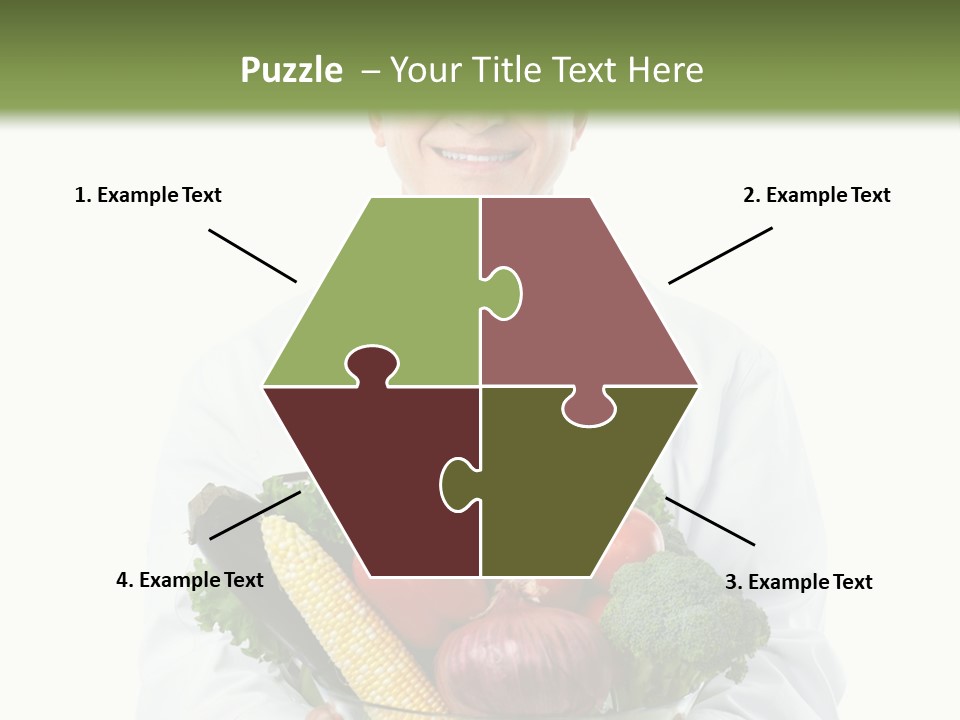 Puzzle – Your Title Text Here

1. Example Text

2. Example Text

4. Example Text

3. Example Text